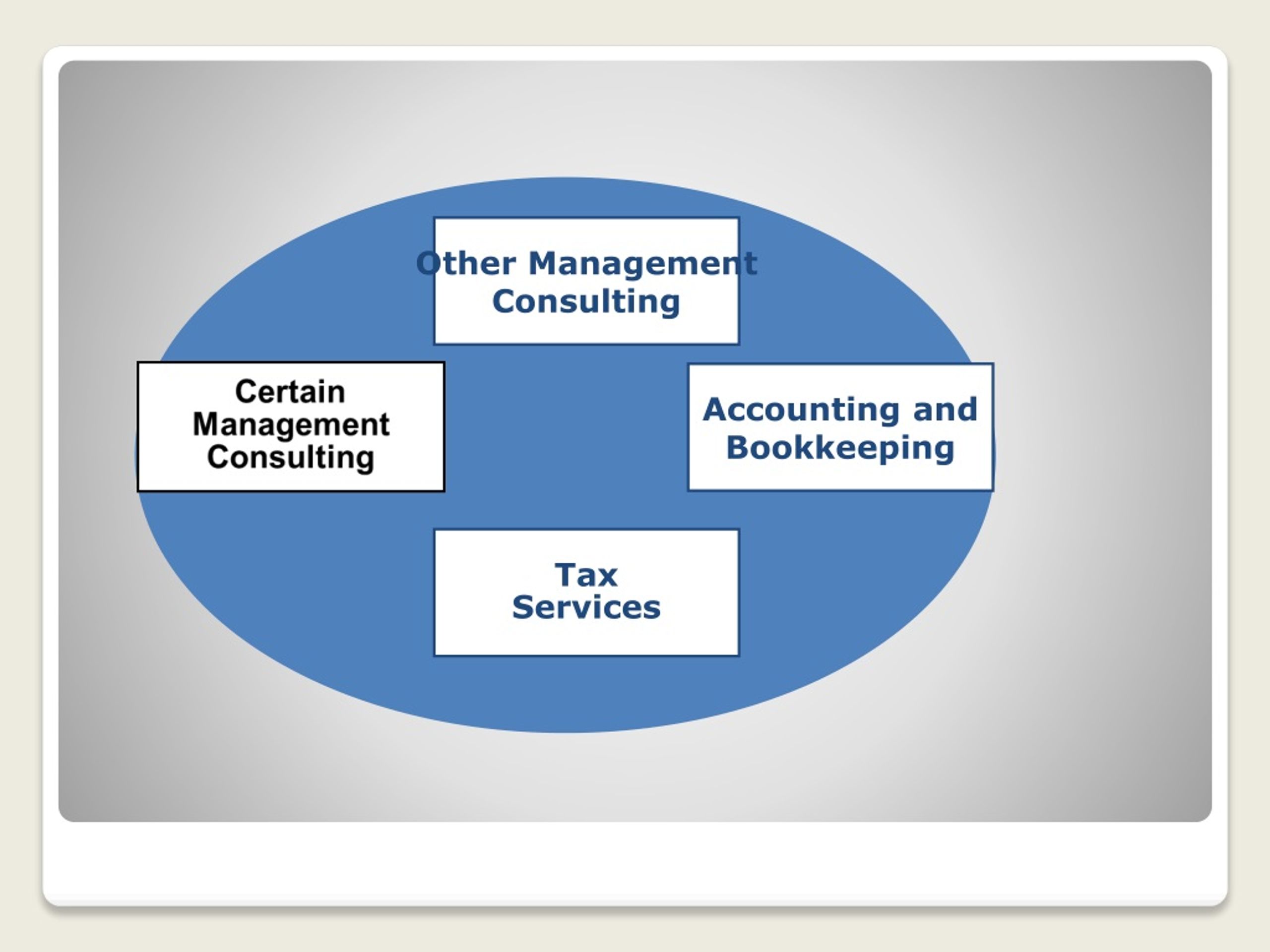 Other Management Consulting

Certain Management Consulting

Accounting and Bookkeeping

Tax Services